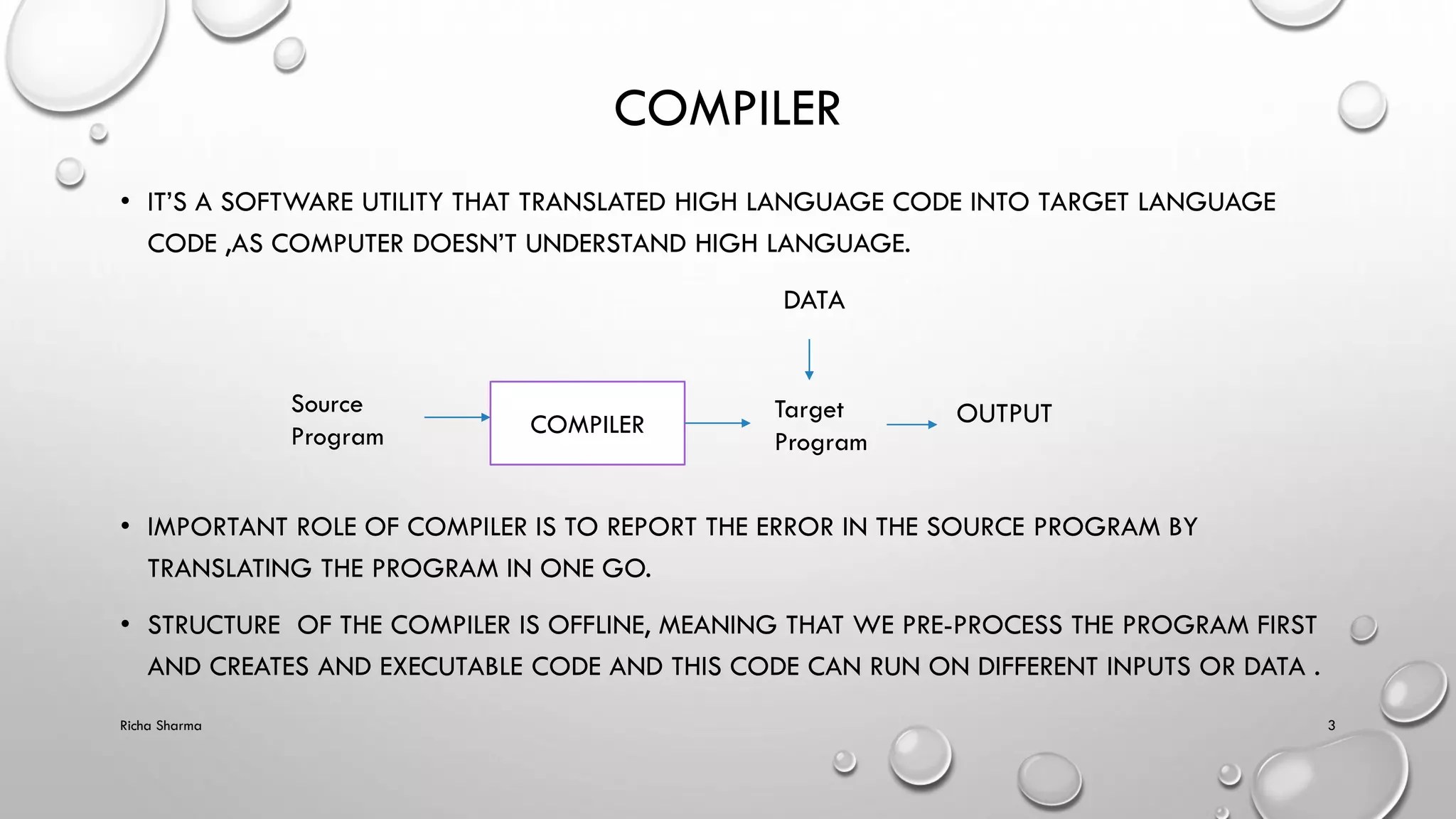 COMPILER

• IT'S A SOFTWARE UTILITY THAT TRANSLATED HIGH LANGUAGE CODE INTO TARGET LANGUAGE CODE ,AS COMPUTER DOESN'T UNDERSTAND HIGH LANGUAGE.

DATA

Source Program

COMPILER

Target Program

OUTPUT

• IMPORTANT ROLE OF COMPILER IS TO REPORT THE ERROR IN THE SOURCE PROGRAM BY TRANSLATING THE PROGRAM IN ONE GO.

• STRUCTURE OF THE COMPILER IS OFFLINE, MEANING THAT WE PRE-PROCESS THE PROGRAM FIRST AND CREATES AND EXECUTABLE CODE AND THIS CODE CAN RUN ON DIFFERENT INPUTS OR DATA .

Richa Sharma

3